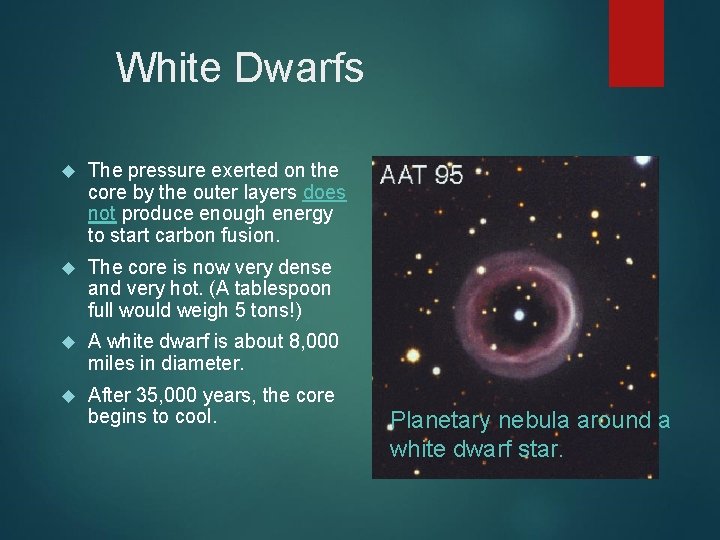 White Dwarfs

The pressure exerted on the core by the outer layers does not produce enough energy to start carbon fusion.

The core is now very dense and very hot. (A tablespoon full would weigh 5 tons!)

A white dwarf is about 8,000 miles in diameter.

After 35,000 years, the core begins to cool.

AAT 95

Planetary nebula around a white dwarf star.